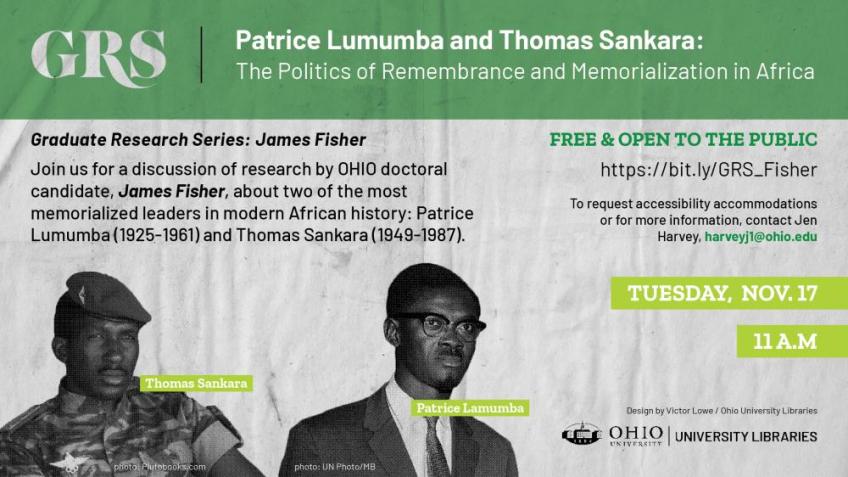 GRS

Patrice Lumumba and Thomas Sankara:
The Politics of Remembrance and Memorialization in Africa

Graduate Research Series: James Fisher

Join us for a discussion of research by OHIO doctoral candidate, James Fisher, about two of the most memorialized leaders in modern African history: Patrice Lumumba (1925-1961) and Thomas Sankara (1949-1987).

FREE & OPEN TO THE PUBLIC

https://bit.ly/GRS_Fisher

To request accessibility accommodations or for more information, contact Jen Harvey, harveyj1@ohio.edu

TUESDAY, NOV. 17

11 A.M

Thomas Sankara

Patrice Lamumba

photo: Plutobooks.com

photo: UN Photo/MB

Design by Victor Lowe / Ohio University Libraries

OHIO UNIVERSITY | UNIVERSITY LIBRARIES